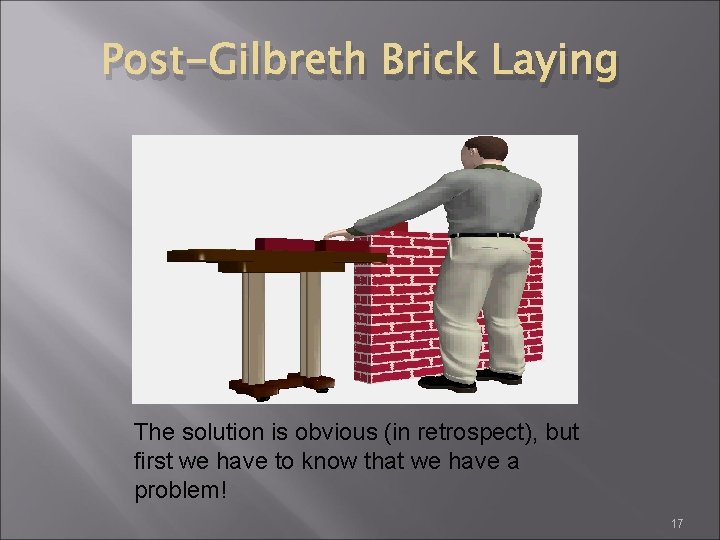 Post–Gilbreth Brick Laying

The solution is obvious (in retrospect), but first we have to know that we have a problem!

17